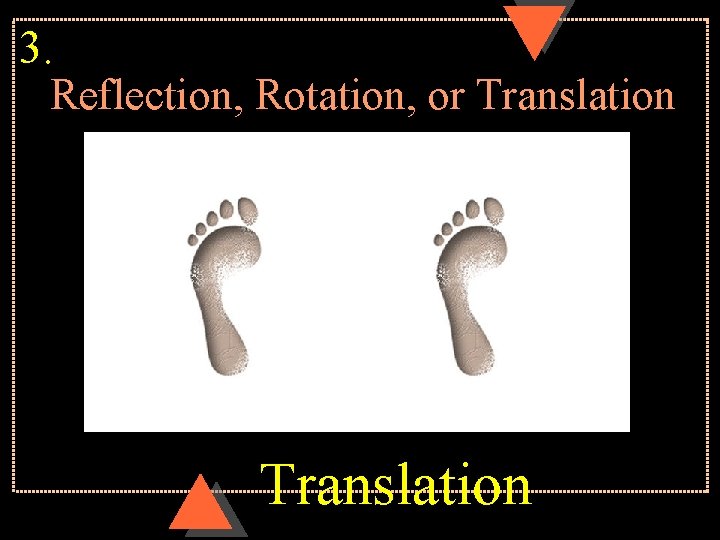 3.

Reflection, Rotation, or Translation

Translation